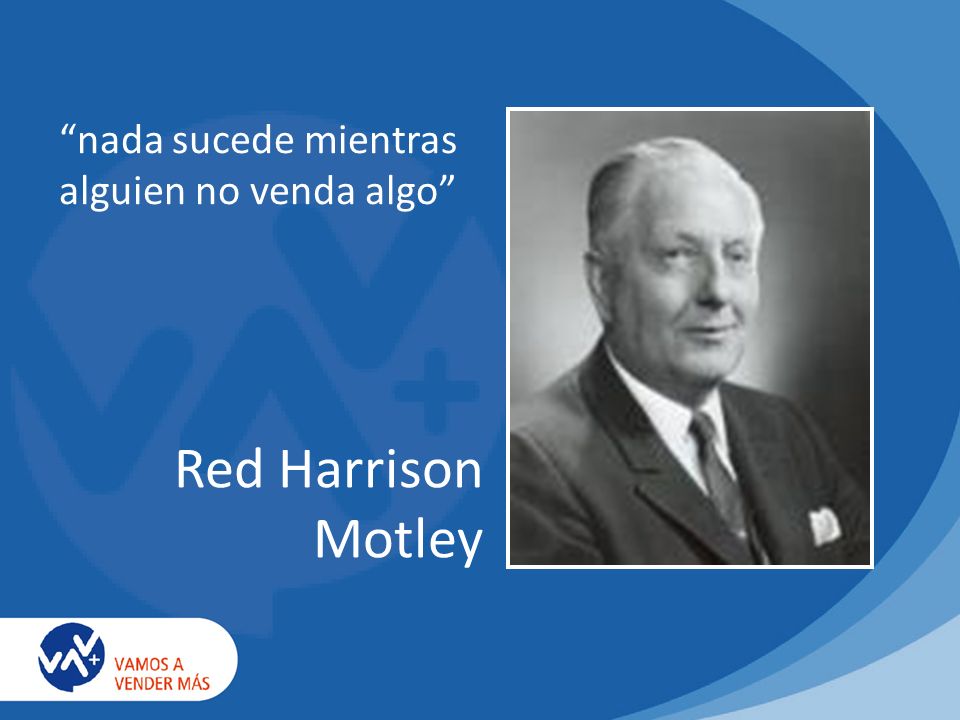 “nada sucede mientras alguien no venda algo”

Red Harrison Motley

VAMOS A VENDER MÁS